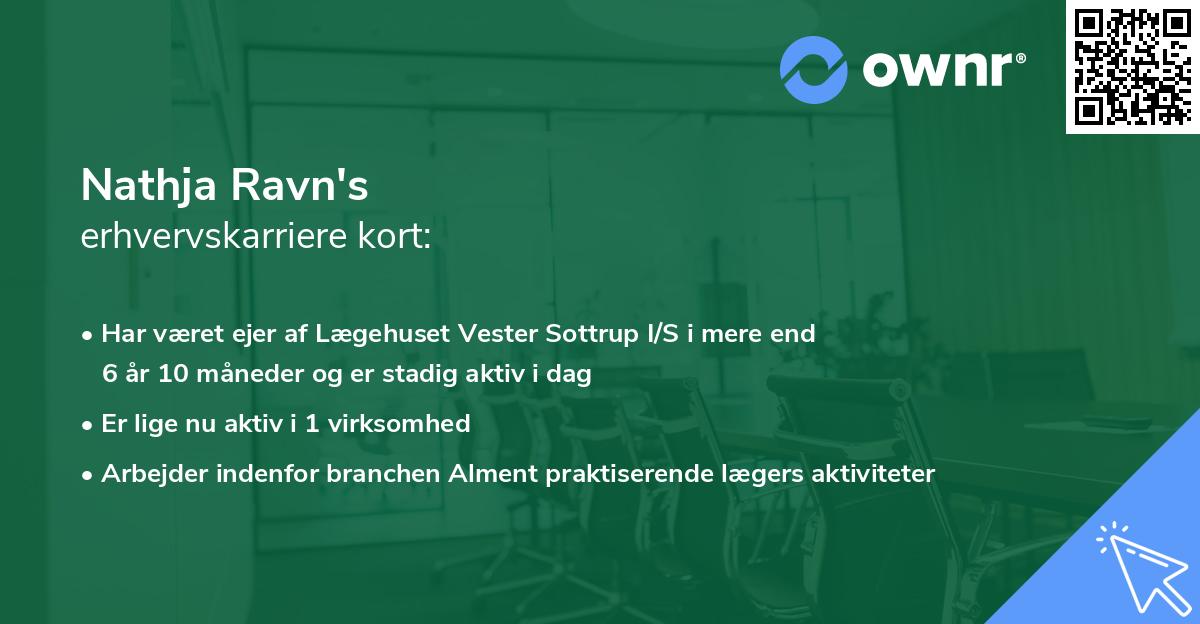 ownr®

Nathja Ravn's
erhvervskarriere kort:

• Har været ejer af Lægehuset Vester Sottrup I/S i mere end 6 år 10 måneder og er stadig aktiv i dag

• Er lige nu aktiv i 1 virksomhed

• Arbejder indenfor branchen Alment praktiserende lægers aktiviteter